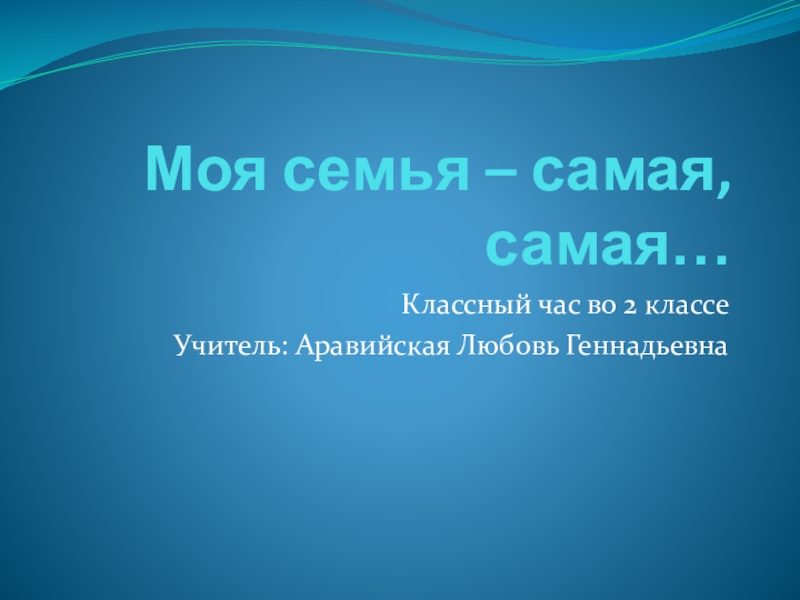 Моя семья – самая, самая…

Классный час во 2 классе

Учитель: Аравийская Любовь Геннадьевна